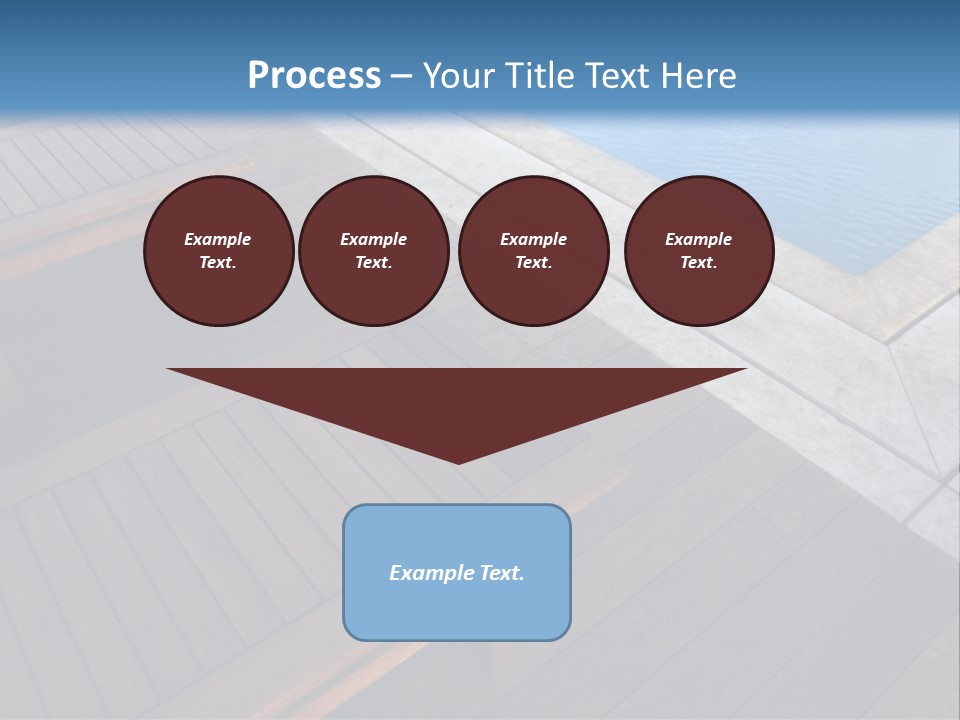 Process – Your Title Text Here

Example Text.

Example Text.

Example Text.

Example Text.

Example Text.